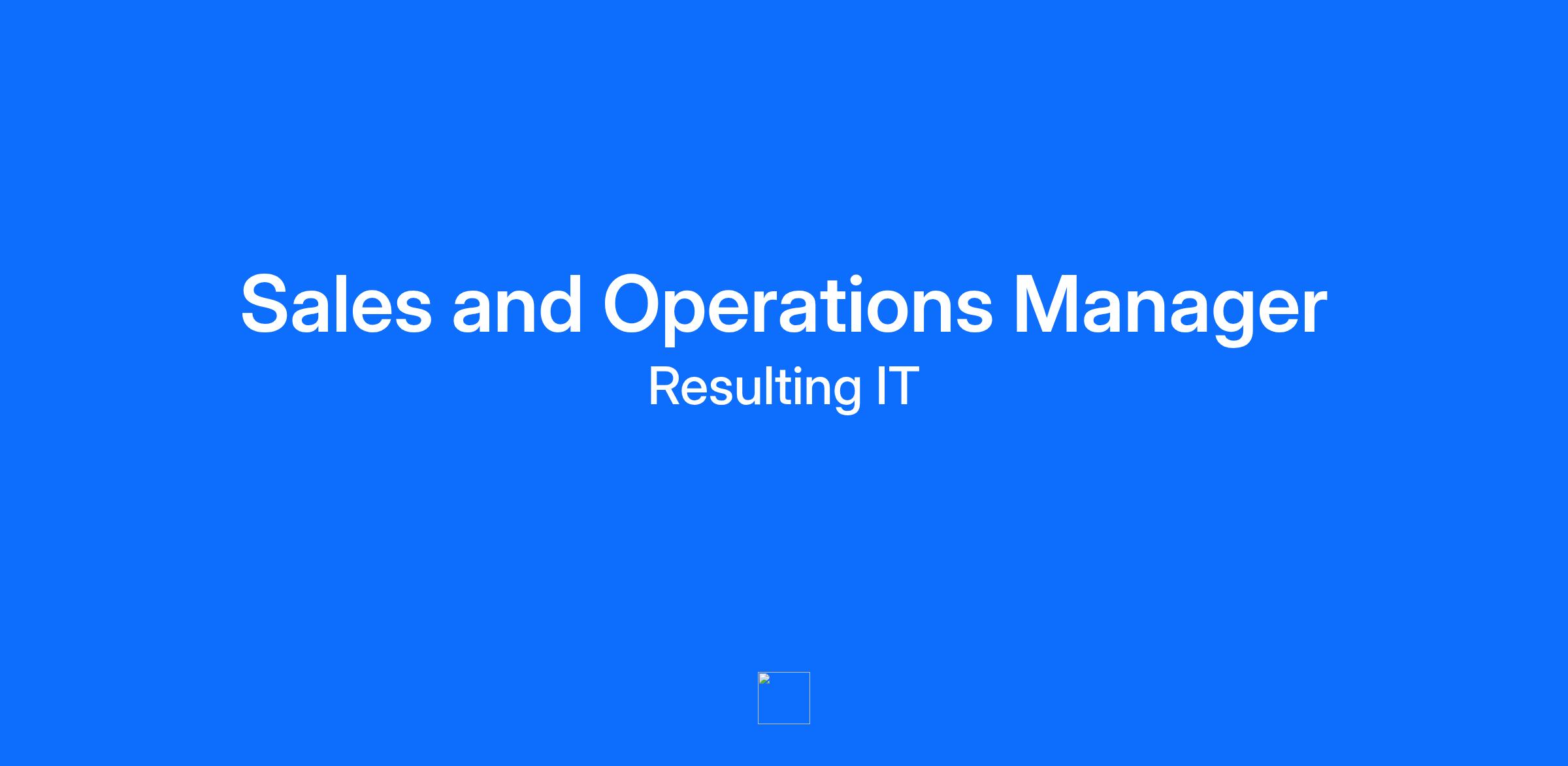 Sales and Operations Manager
Resulting IT